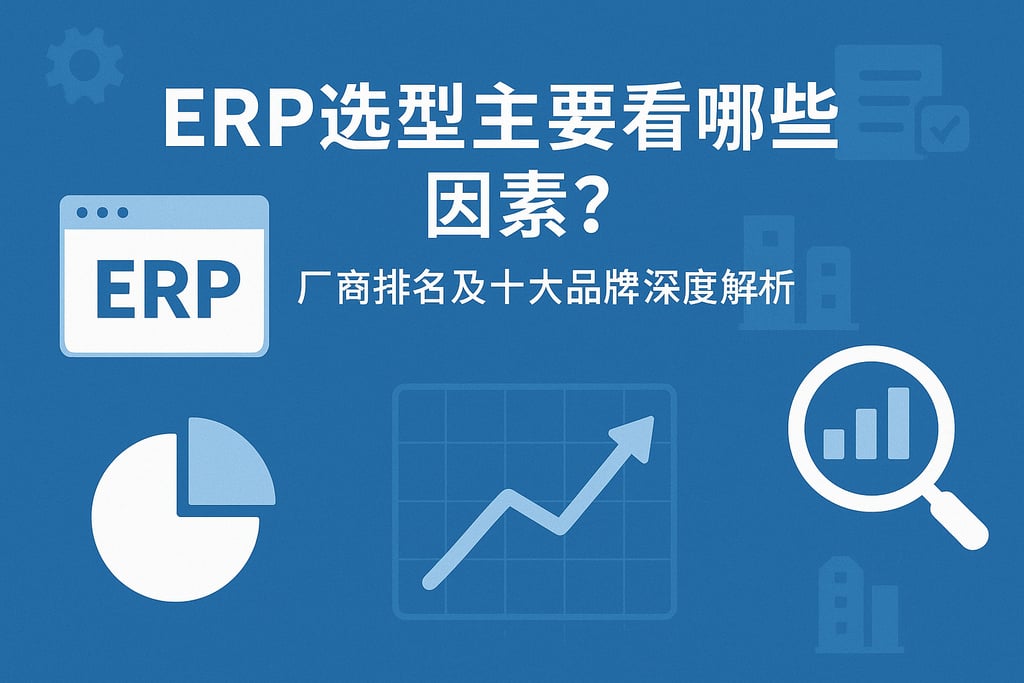 ERP选型主要看哪些因素?

ERP

厂商排名及十大品牌深度解析